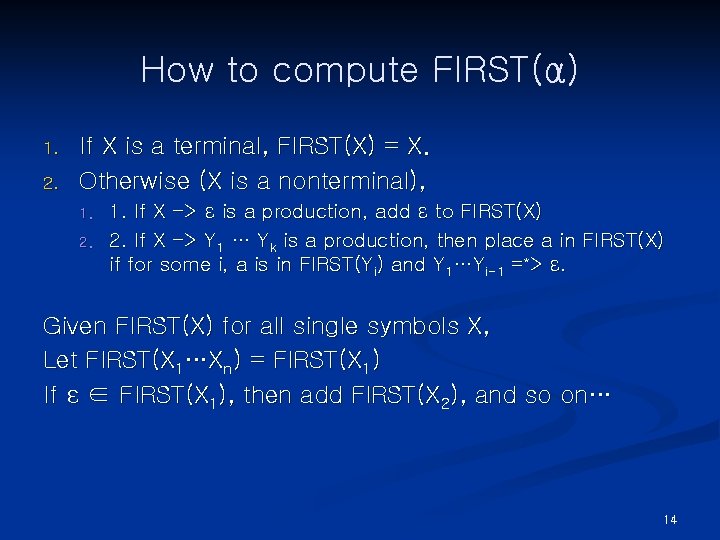 How to compute FIRST($\alpha$)

1. If X is a terminal, FIRST(X) = X.
2. Otherwise (X is a nonterminal),
   1. 1. If X -> $\varepsilon$ is a production, add $\varepsilon$ to FIRST(X)
   2. 2. If X -> $Y_1 \cdots Y_k$ is a production, then place a in FIRST(X) if for some i, a is in FIRST($Y_i$) and $Y_1 \cdots Y_{i-1}$ =*> $\varepsilon$.

Given FIRST(X) for all single symbols X,
Let FIRST($X_1 \cdots X_n$) = FIRST($X_1$)
If $\varepsilon \in$ FIRST($X_1$), then add FIRST($X_2$), and so on…

14